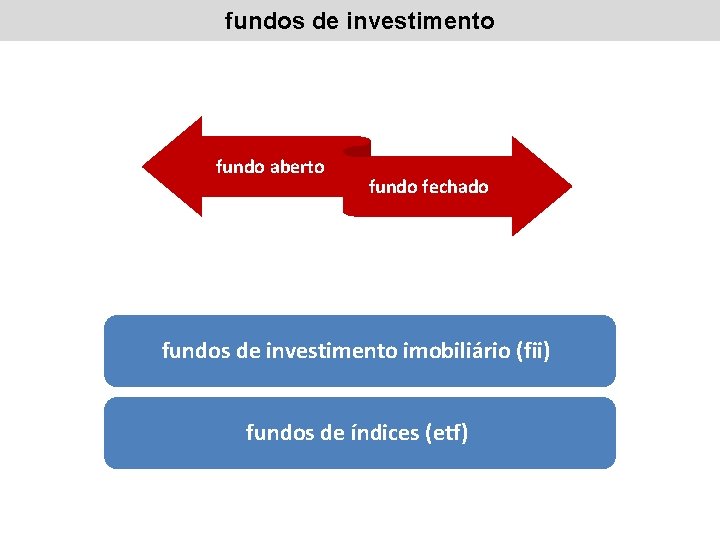 fundos de investimento

fundo aberto

fundo fechado

fundos de investimento imobiliário (fii)

fundos de índices (etf)